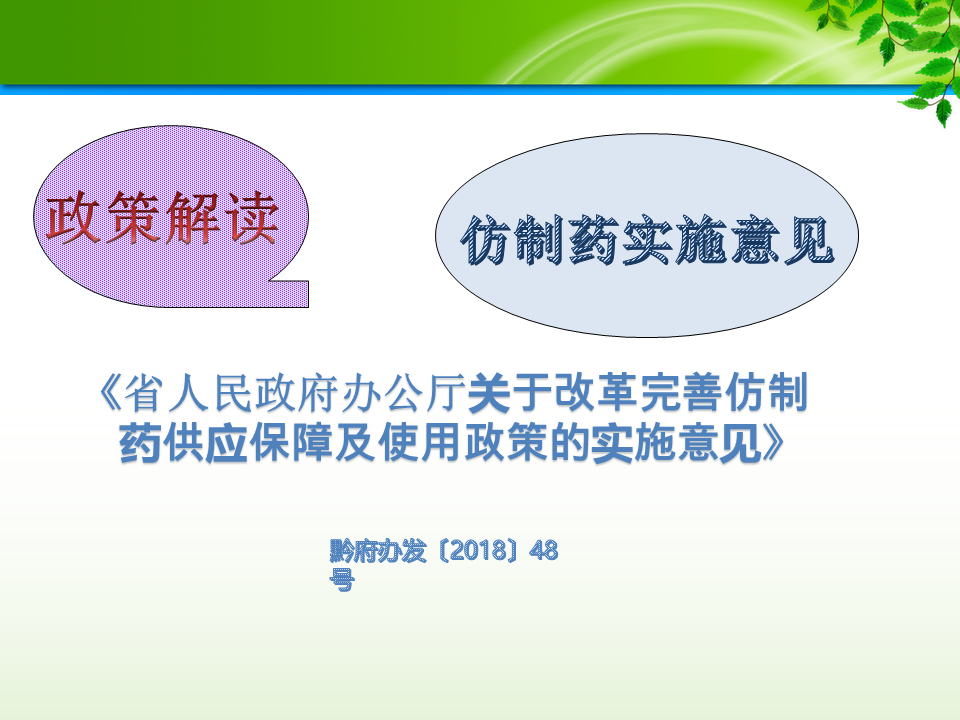 政策解读

仿制药实施意见

《省人民政府办公厅关于改革完善仿制药供应保障及使用政策的实施意见》

黔府办发〔2018〕48号